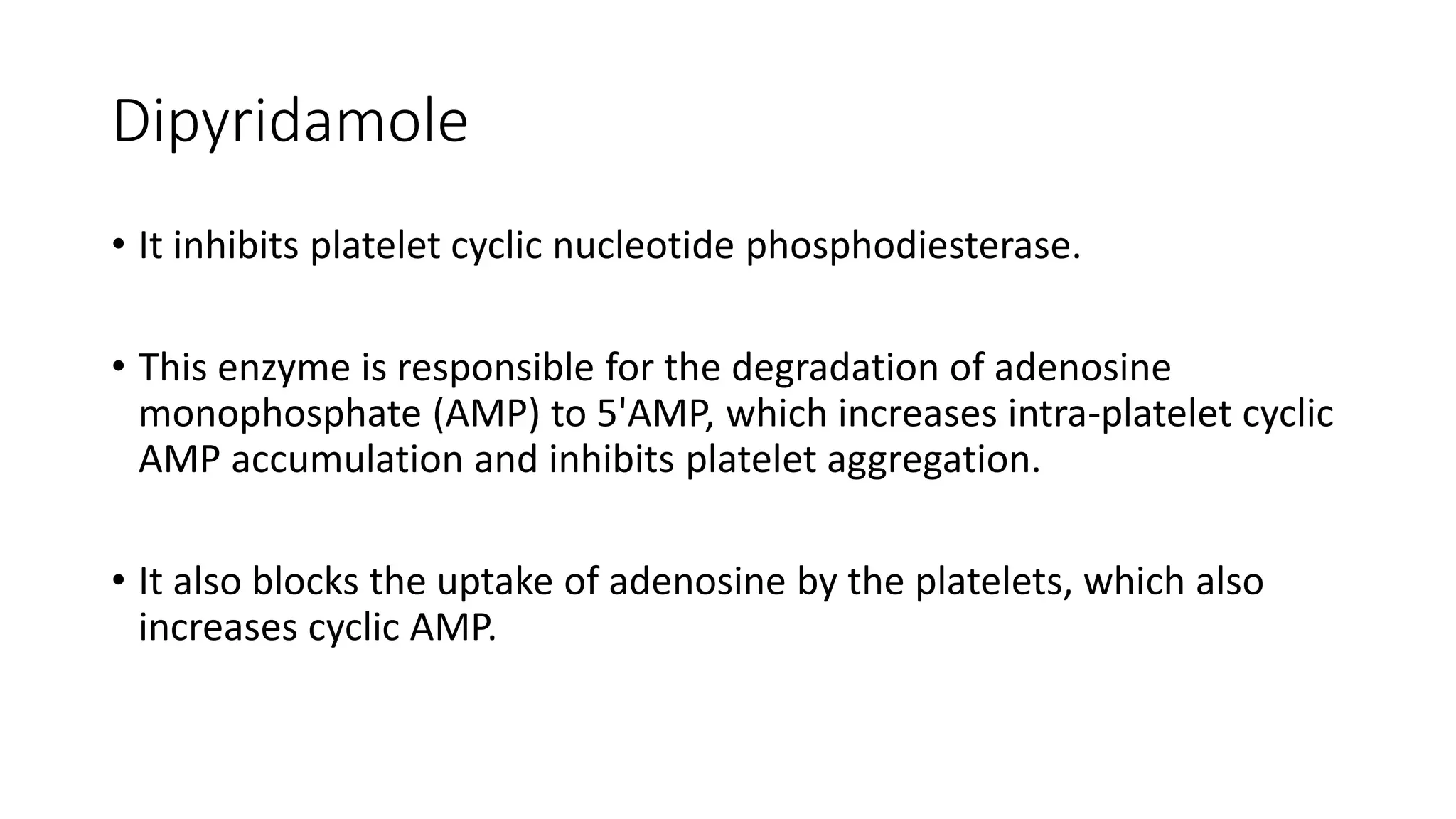 Dipyridamole

• It inhibits platelet cyclic nucleotide phosphodiesterase.

• This enzyme is responsible for the degradation of adenosine monophosphate (AMP) to 5'AMP, which increases intra-platelet cyclic AMP accumulation and inhibits platelet aggregation.

• It also blocks the uptake of adenosine by the platelets, which also increases cyclic AMP.